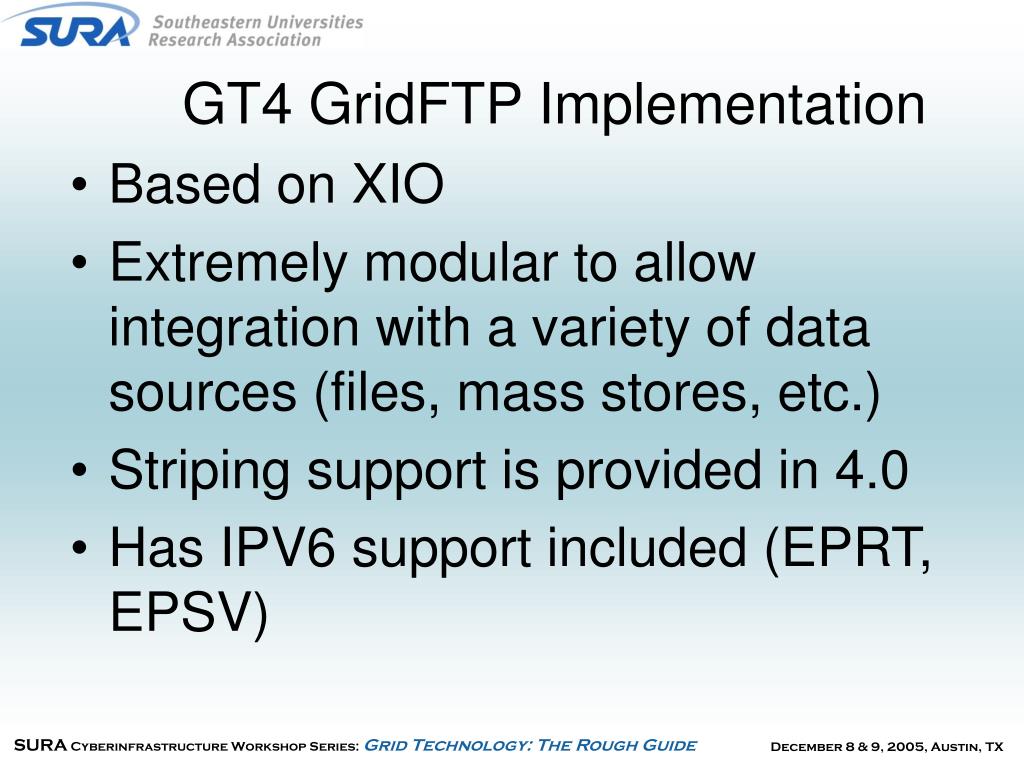 SURA Southeastern Universities Research Association

GT4 GridFTP Implementation

• Based on XIO
• Extremely modular to allow integration with a variety of data sources (files, mass stores, etc.)
• Striping support is provided in 4.0
• Has IPV6 support included (EPRT, EPSV)

SURA Cyberinfrastructure Workshop Series: Grid Technology: The Rough Guide December 8 & 9, 2005, Austin, TX